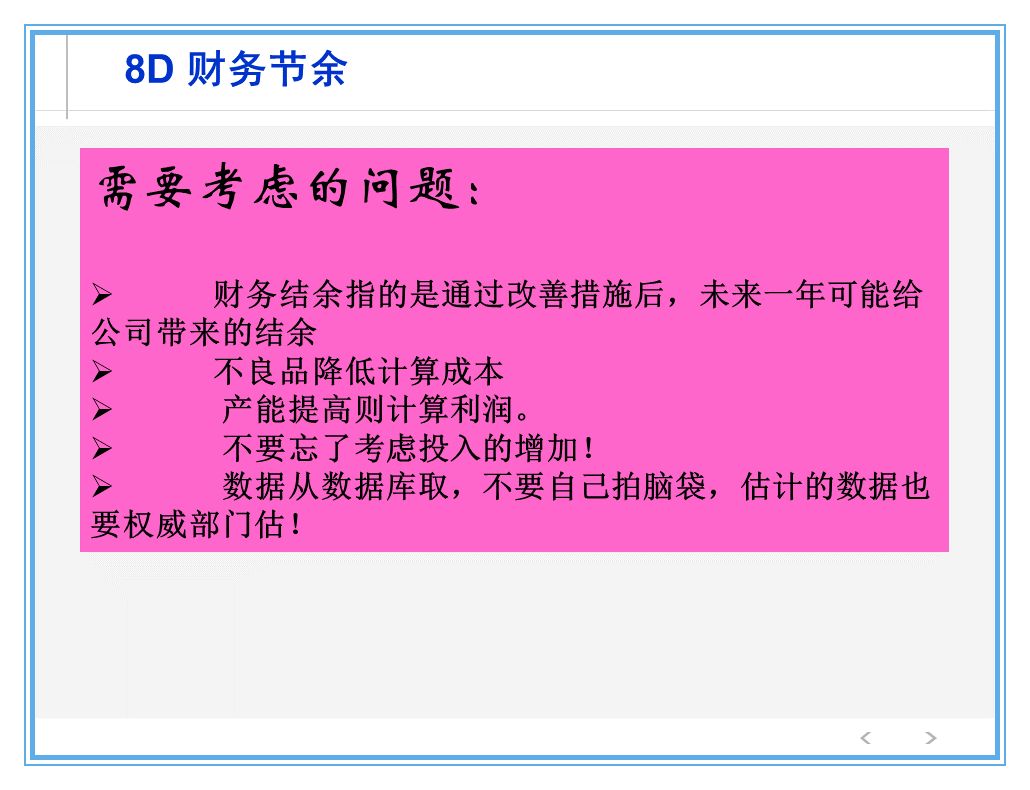 8D 财务节余

需要考虑的问题：

➢ 财务结余指的是通过改善措施后，未来一年可能给公司带来的结余
➢ 不良品降低计算成本
➢ 产能提高则计算利润。
➢ 不要忘了考虑投入的增加！
➢ 数据从数据库取，不要自己拍脑袋，估计的数据也要权威部门估！

< >